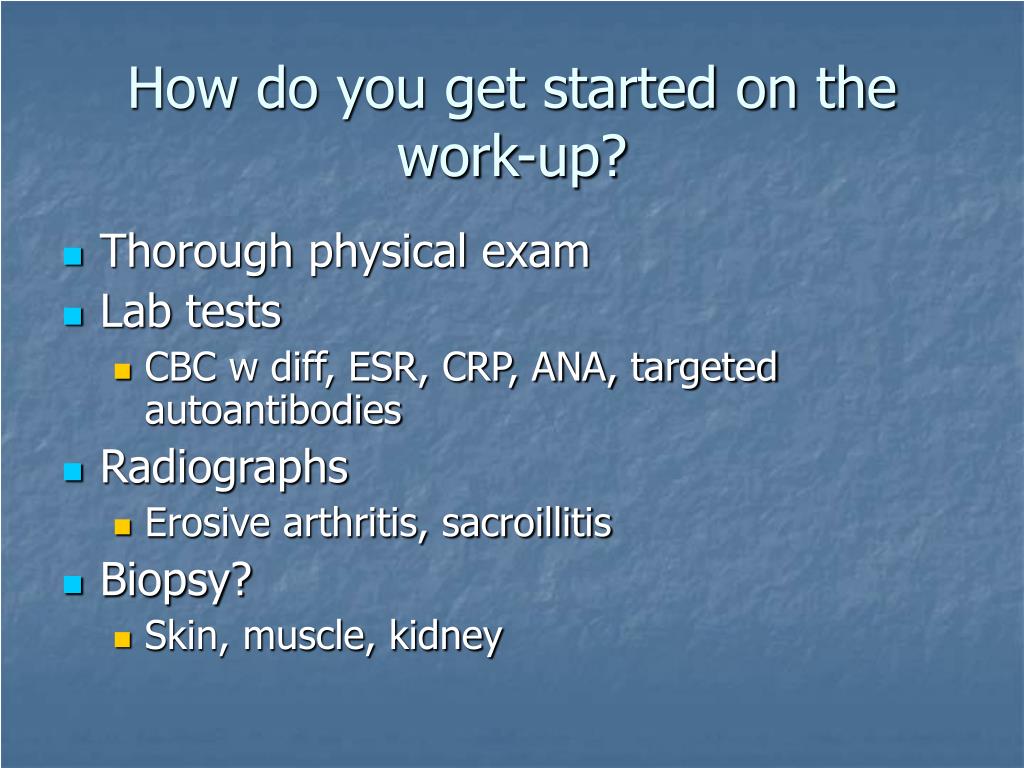 How do you get started on the work-up?

- Thorough physical exam
- Lab tests
  - CBC w diff, ESR, CRP, ANA, targeted autoantibodies
- Radiographs
  - Erosive arthritis, sacroillitis
- Biopsy?
  - Skin, muscle, kidney